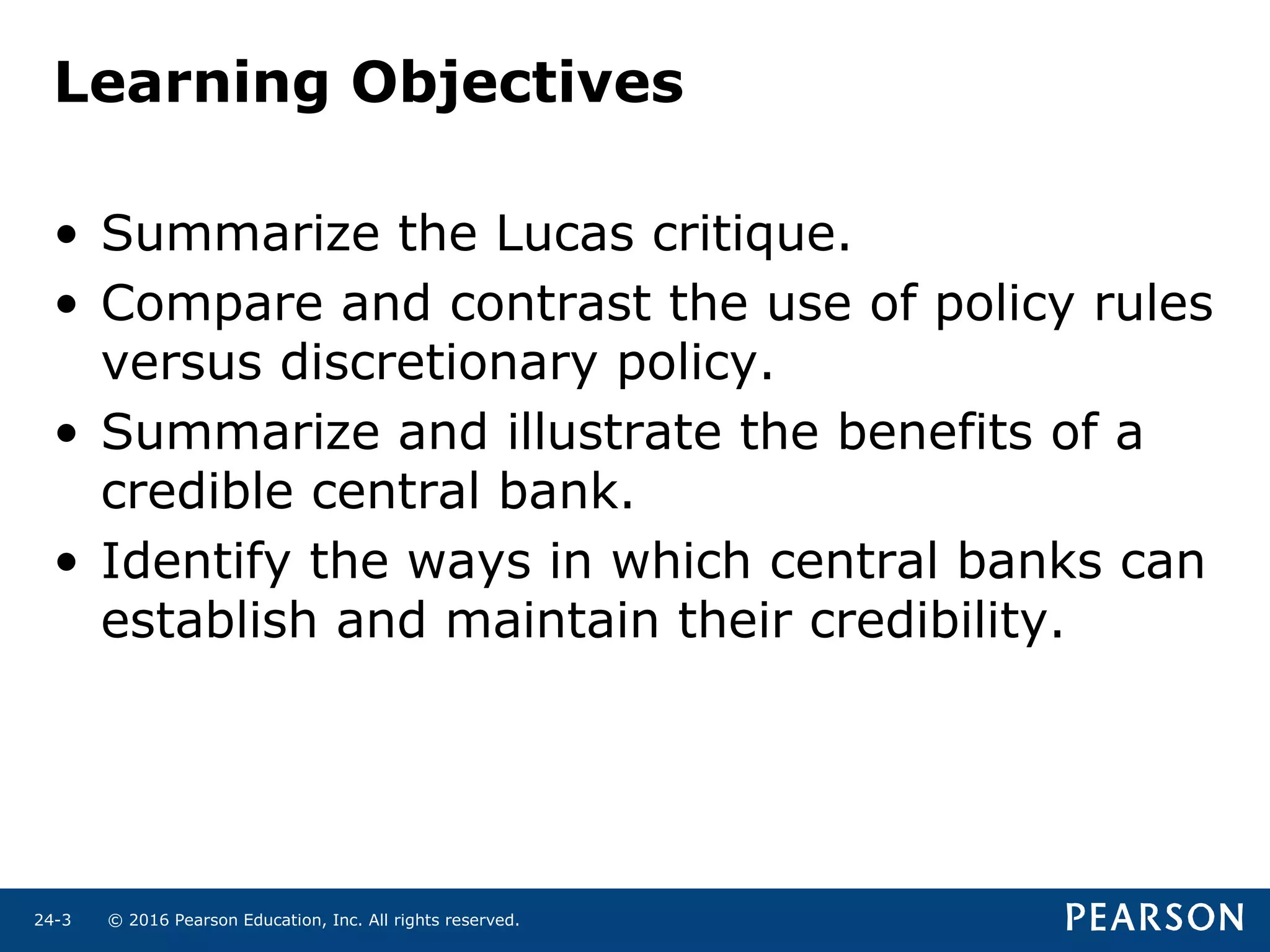 Learning Objectives

• Summarize the Lucas critique.
• Compare and contrast the use of policy rules versus discretionary policy.
• Summarize and illustrate the benefits of a credible central bank.
• Identify the ways in which central banks can establish and maintain their credibility.

24-3 © 2016 Pearson Education, Inc. All rights reserved.

PEARSON